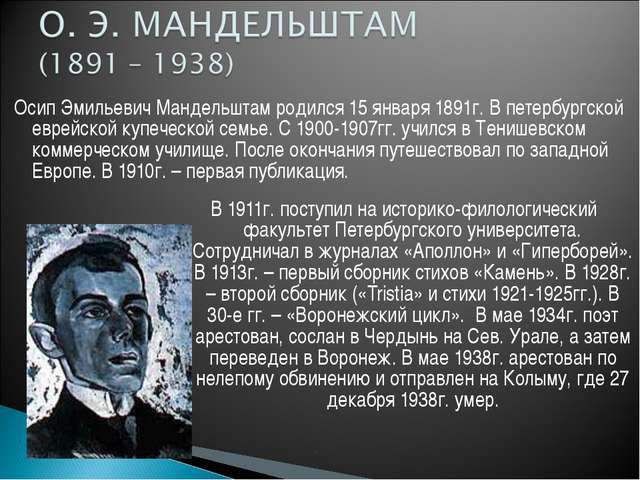 О. Э. МАНДЕЛЬШТАМ
(1891 – 1938)

Осип Эмильевич Мандельштам родился 15 января 1891г. В петербургской еврейской купеческой семье. С 1900-1907гг. учился в Тенишевском коммерческом училище. После окончания путешествовал по западной Европе. В 1910г. – первая публикация.

В 1911г. поступил на историко-филологический факультет Петербургского университета. Сотрудничал в журналах «Аполлон» и «Гиперборей». В 1913г. – первый сборник стихов «Камень». В 1928г. – второй сборник («Tristia» и стихи 1921-1925гг.). В 30-е гг. – «Воронежский цикл». В мае 1934г. поэт арестован, сослан в Чердынь на Сев. Урале, а затем переведен в Воронеж. В мае 1938г. арестован по нелепому обвинению и отправлен на Колыму, где 27 декабря 1938г. умер.